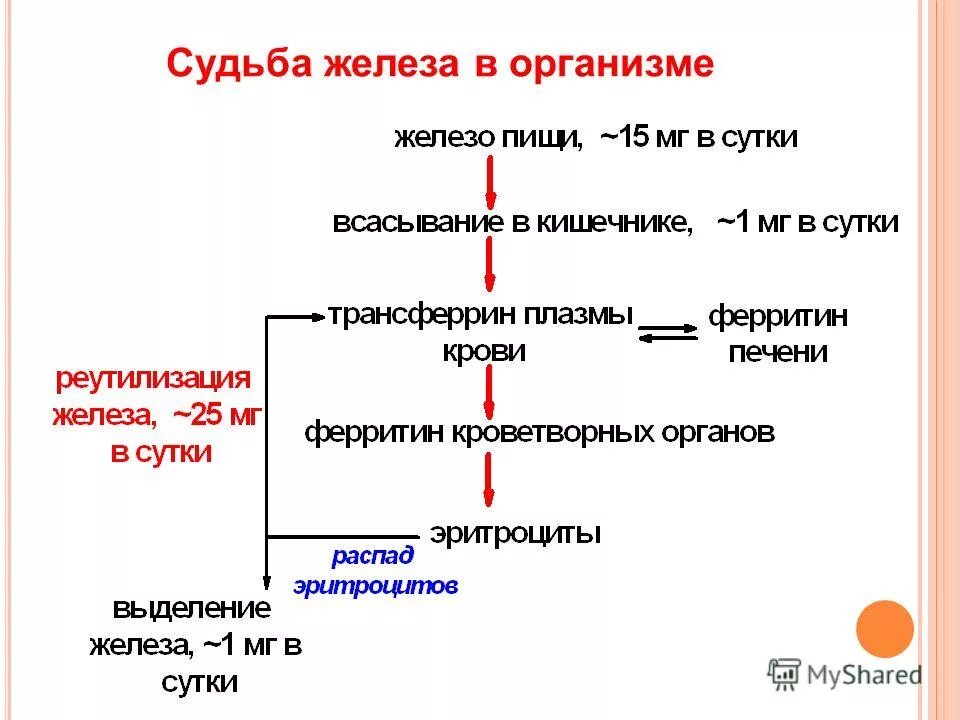 Судьба железа в организме

железо пищи, ~15 мг в сутки

всасывание в кишечнике, ~1 мг в сутки

трансферрин плазмы крови

ферритин печени

реутилизация железа, ~25 мг в сутки

ферритин кроветворных органов

эритроциты

распад эритроцитов

выделение железа, ~1 мг в сутки

MyShared